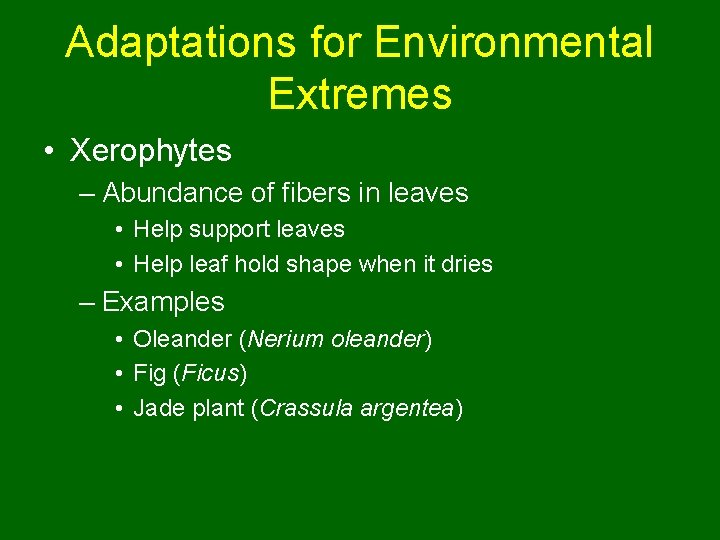 Adaptations for Environmental Extremes

• Xerophytes
– Abundance of fibers in leaves
• Help support leaves
• Help leaf hold shape when it dries
– Examples
• Oleander (Nerium oleander)
• Fig (Ficus)
• Jade plant (Crassula argentea)